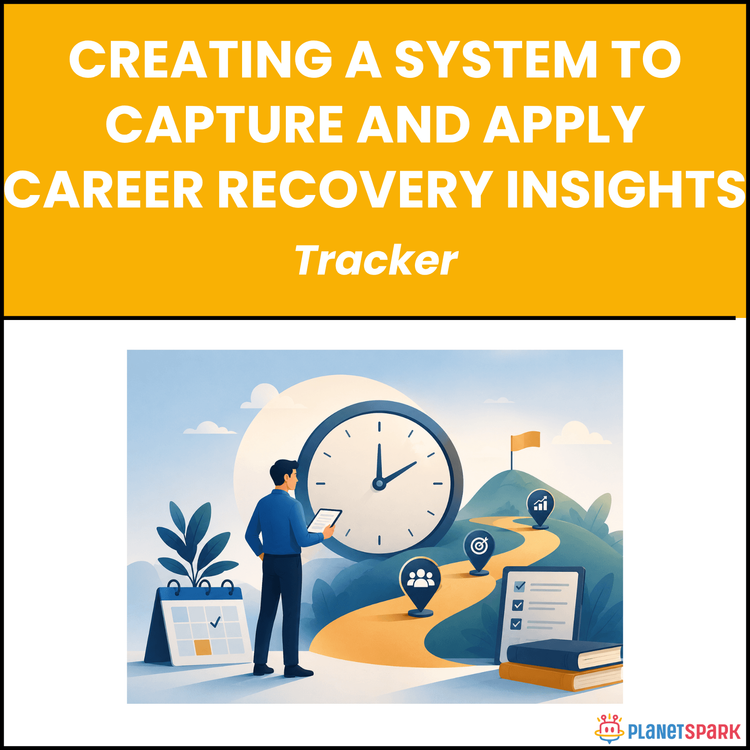 CREATING A SYSTEM TO CAPTURE AND APPLY CAREER RECOVERY INSIGHTS

Tracker

PLANETSPARK